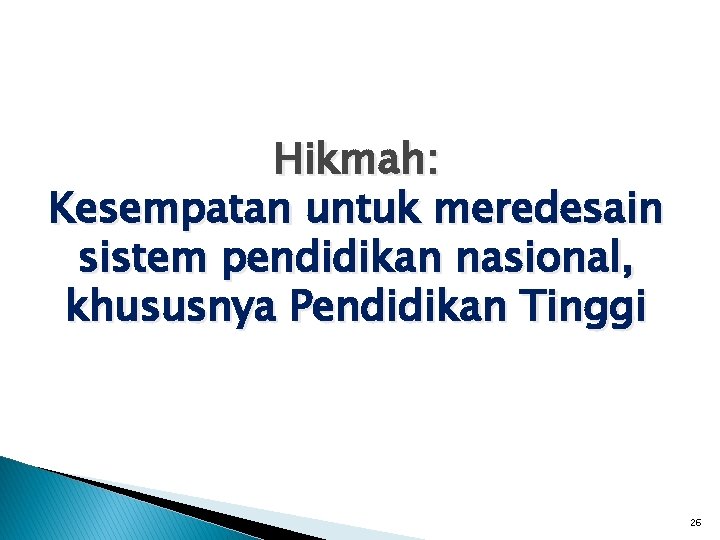 Hikmah:
Kesempatan untuk meredesain sistem pendidikan nasional, khususnya Pendidikan Tinggi

26